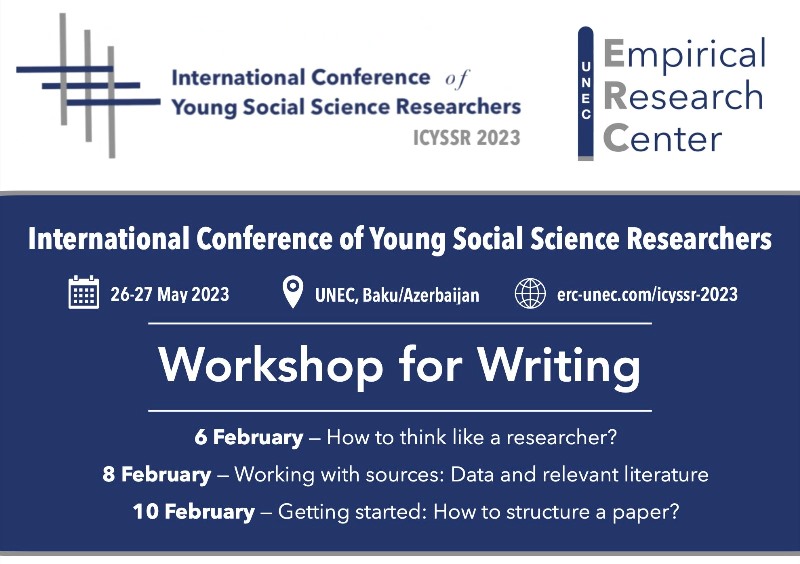 International Conference of Young Social Science Researchers
ICYSSR 2023

UNEC
Empirical Research Center

International Conference of Young Social Science Researchers

26-27 May 2023
UNEC, Baku/Azerbaijan
erc-unec.com/icyssr-2023

Workshop for Writing

6 February – How to think like a researcher?

8 February – Working with sources: Data and relevant literature

10 February – Getting started: How to structure a paper?